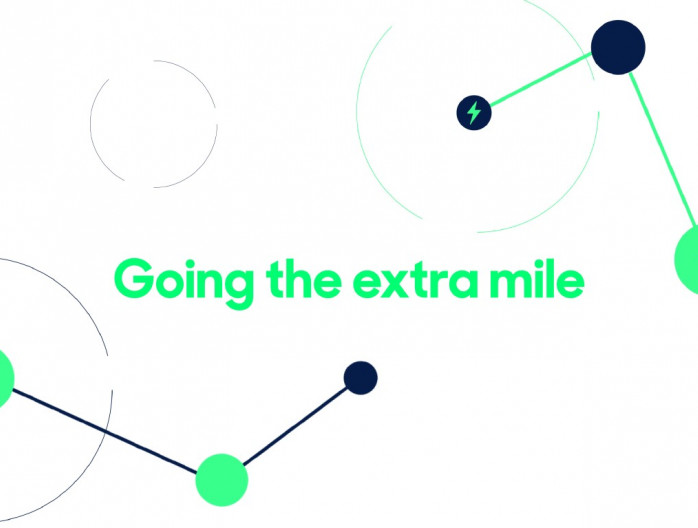 Going the extra mile